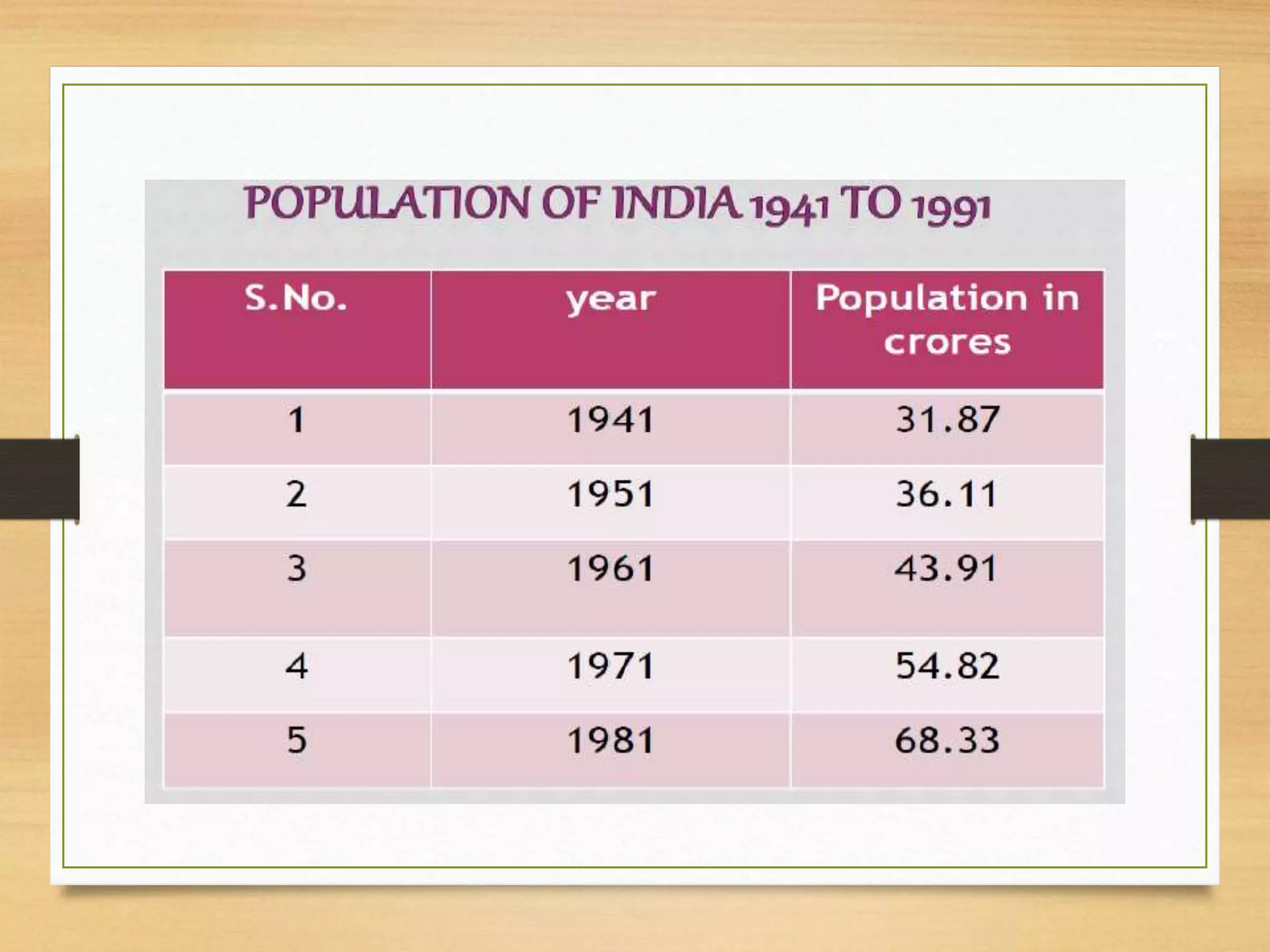 POPULATION OF INDIA 1941 TO 1991

| S.No. | year | Population in crores |
|---|---|---|
| 1 | 1941 | 31.87 |
| 2 | 1951 | 36.11 |
| 3 | 1961 | 43.91 |
| 4 | 1971 | 54.82 |
| 5 | 1981 | 68.33 |